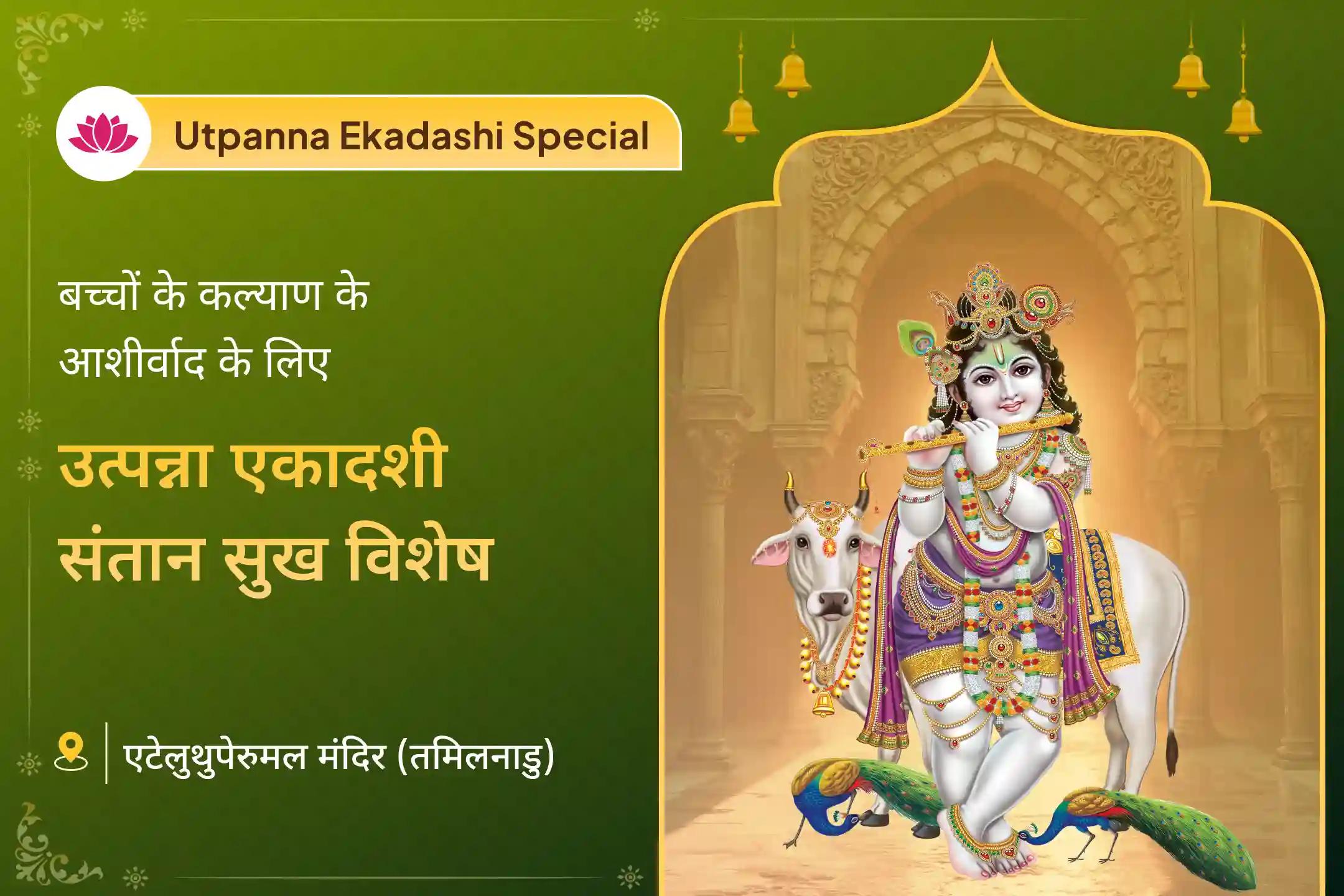 Utpanna Ekadashi Special

बच्चों के कल्याण के आशीर्वाद के लिए

उत्पन्ना एकादशी संतान सुख विशेष

एटेलुथुपेरुमल मंदिर (तमिलनाडु)